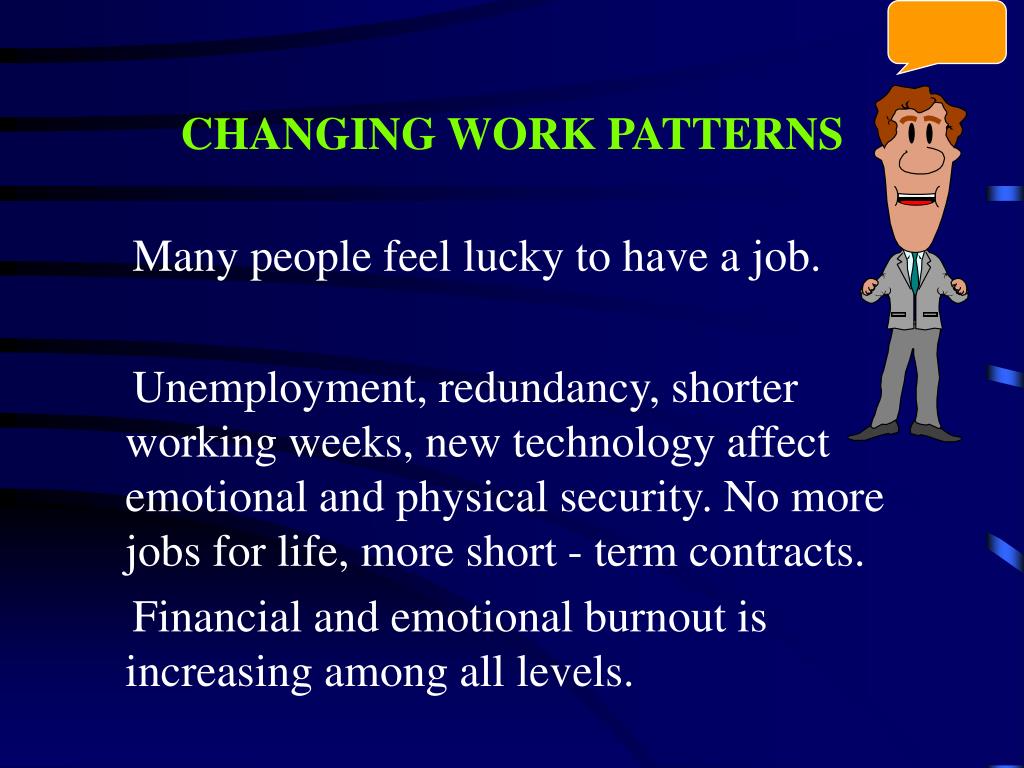 CHANGING WORK PATTERNS

Many people feel lucky to have a job.

Unemployment, redundancy, shorter working weeks, new technology affect emotional and physical security. No more jobs for life, more short - term contracts.

Financial and emotional burnout is increasing among all levels.